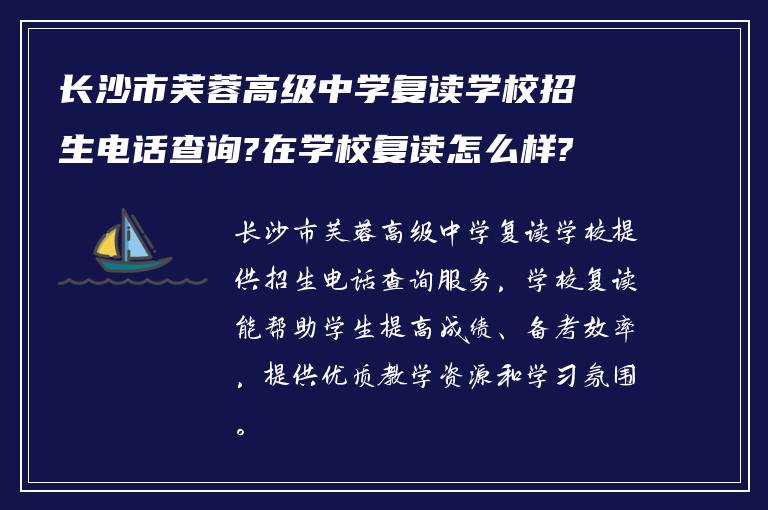 长沙市芙蓉高级中学复读学校招生电话查询?在学校复读怎么样?

长沙市芙蓉高级中学复读学校提供招生电话查询服务，学校复读能帮助学生提高成绩、备考效率，提供优质教学资源和学习氛围。